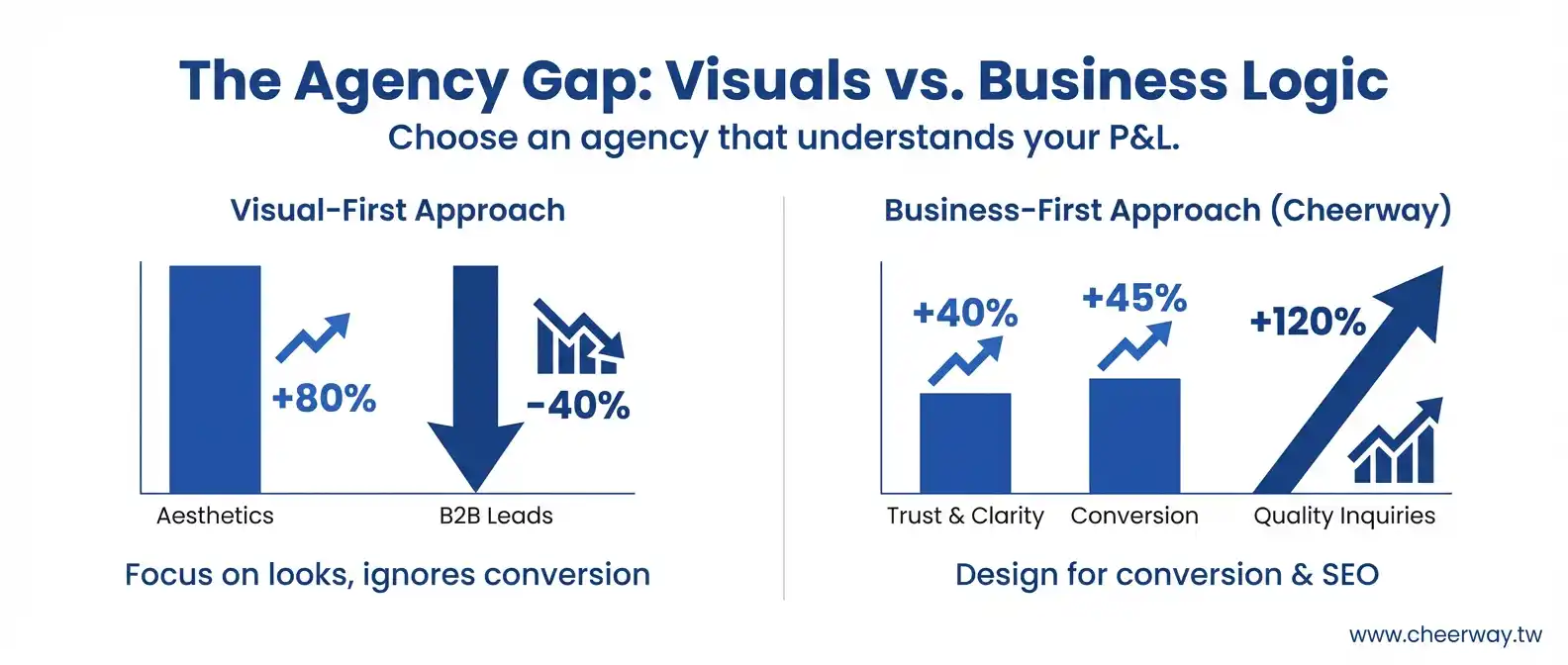 The Agency Gap: Visuals vs. Business Logic
Choose an agency that understands your P&L.

Visual-First Approach

+80%
-40%
Aesthetics
B2B Leads

Focus on looks, ignores conversion

Business-First Approach (Cheerway)

+40%
+45%
+120%
Trust & Clarity
Conversion
Quality Inquiries

Design for conversion & SEO

www.cheerway.tw